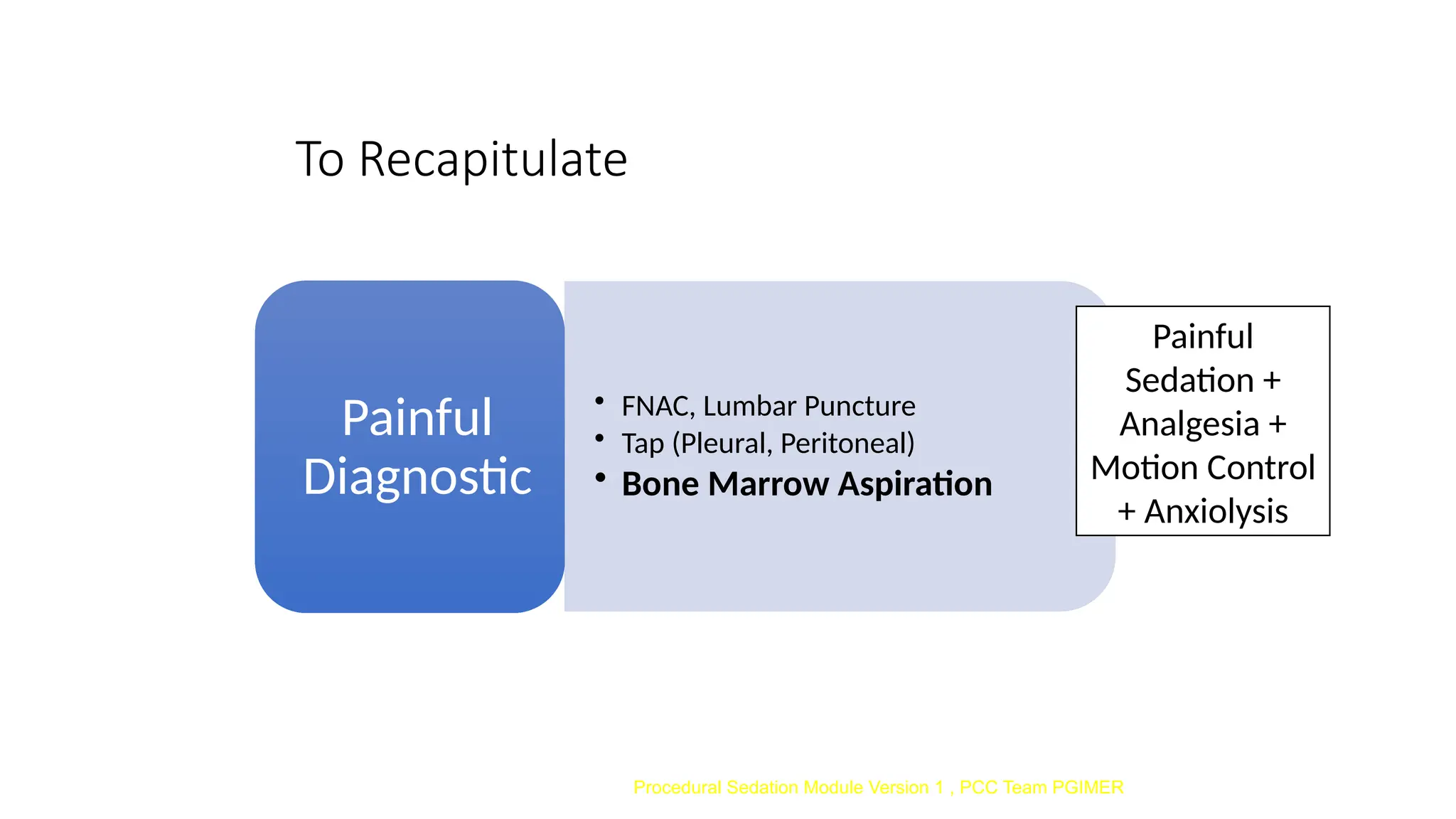 To Recapitulate

Painful Diagnostic

• FNAC, Lumbar Puncture
• Tap (Pleural, Peritoneal)
• Bone Marrow Aspiration

Painful Sedation + Analgesia + Motion Control + Anxiolysis

Procedural Sedation Module Version 1 , PCC Team PGIMER